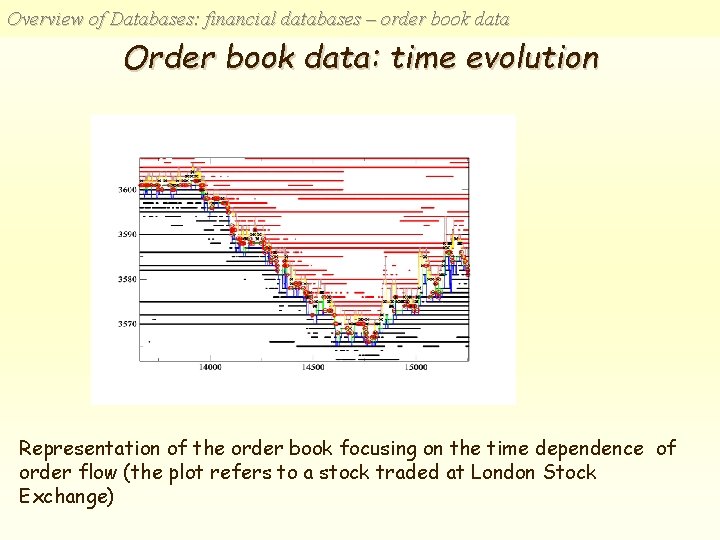 Overview of Databases: financial databases – order book data

Order book data: time evolution

3600
3590
3580
3570
14000
14500
15000

Representation of the order book focusing on the time dependence of order flow (the plot refers to a stock traded at London Stock Exchange)